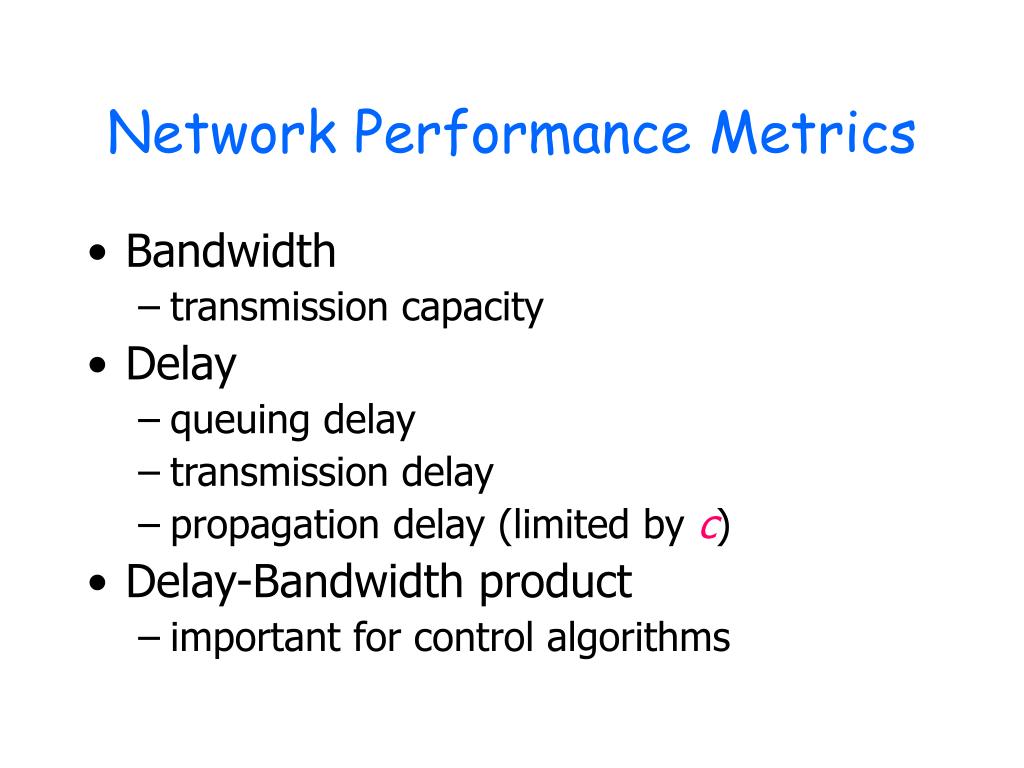 Network Performance Metrics

• Bandwidth
  – transmission capacity
• Delay
  – queuing delay
  – transmission delay
  – propagation delay (limited by $c$)
• Delay-Bandwidth product
  – important for control algorithms